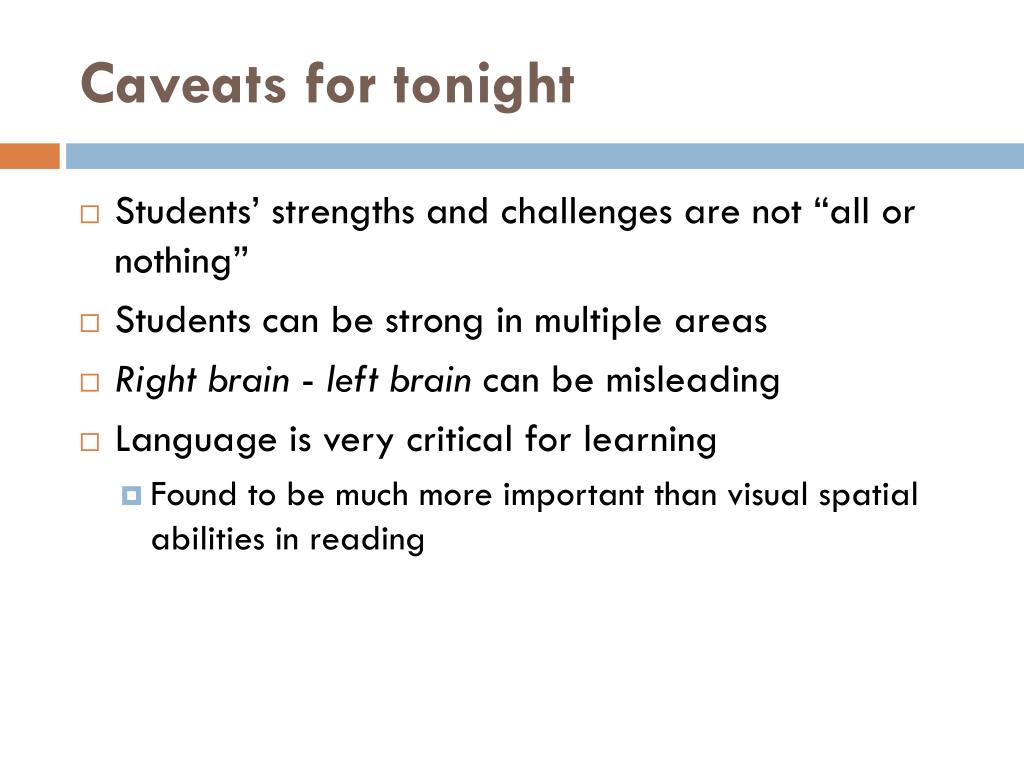 Caveats for tonight

Students’ strengths and challenges are not “all or nothing”

Students can be strong in multiple areas

Right brain - left brain can be misleading

Language is very critical for learning

Found to be much more important than visual spatial abilities in reading